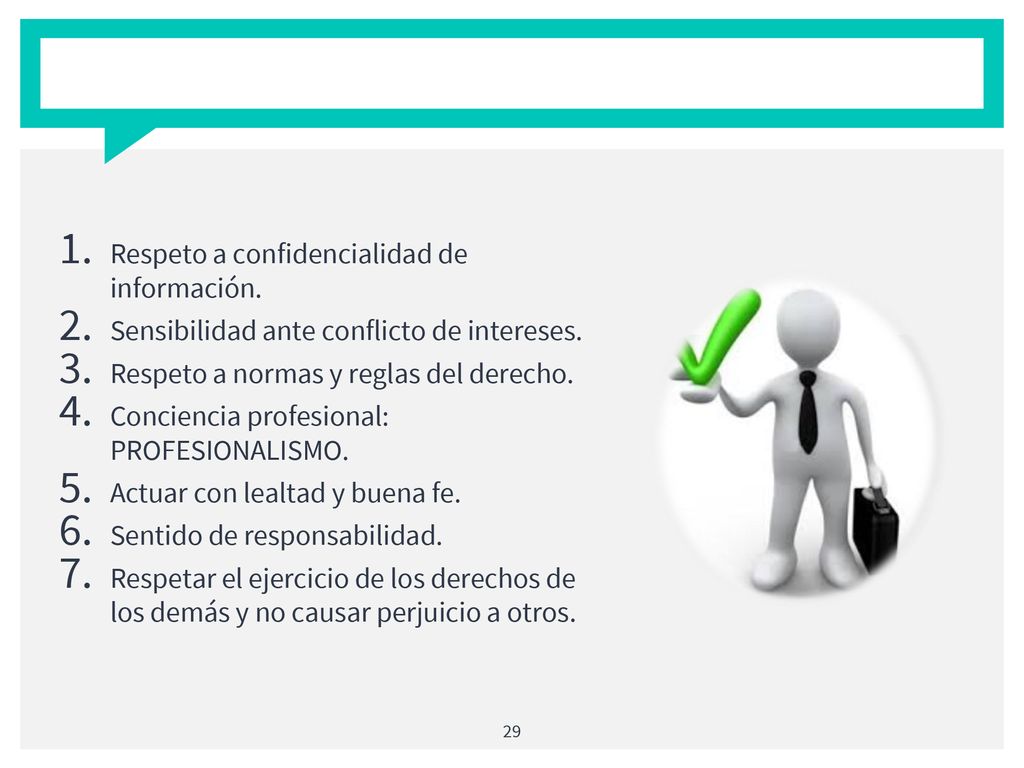 1. Respeto a confidencialidad de información.
2. Sensibilidad ante conflicto de intereses.
3. Respeto a normas y reglas del derecho.
4. Conciencia profesional: PROFESIONALISMO.
5. Actuar con lealtad y buena fe.
6. Sentido de responsabilidad.
7. Respetar el ejercicio de los derechos de los demás y no causar perjuicio a otros.

29